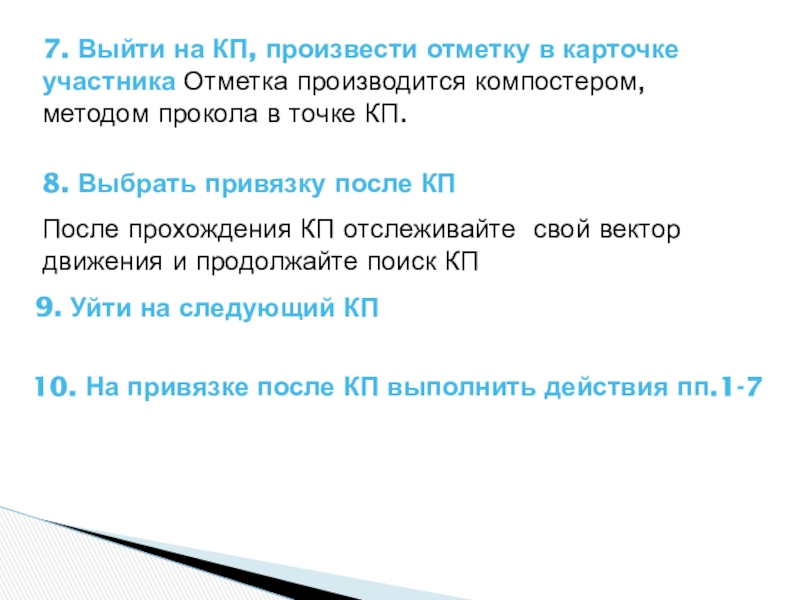 7. Выйти на КП, произвести отметку в карточке участника Отметка производится компостером, методом прокола в точке КП.

8. Выбрать привязку после КП

После прохождения КП отслеживайте свой вектор движения и продолжайте поиск КП

9. Уйти на следующий КП

10. На привязке после КП выполнить действия пп.1-7